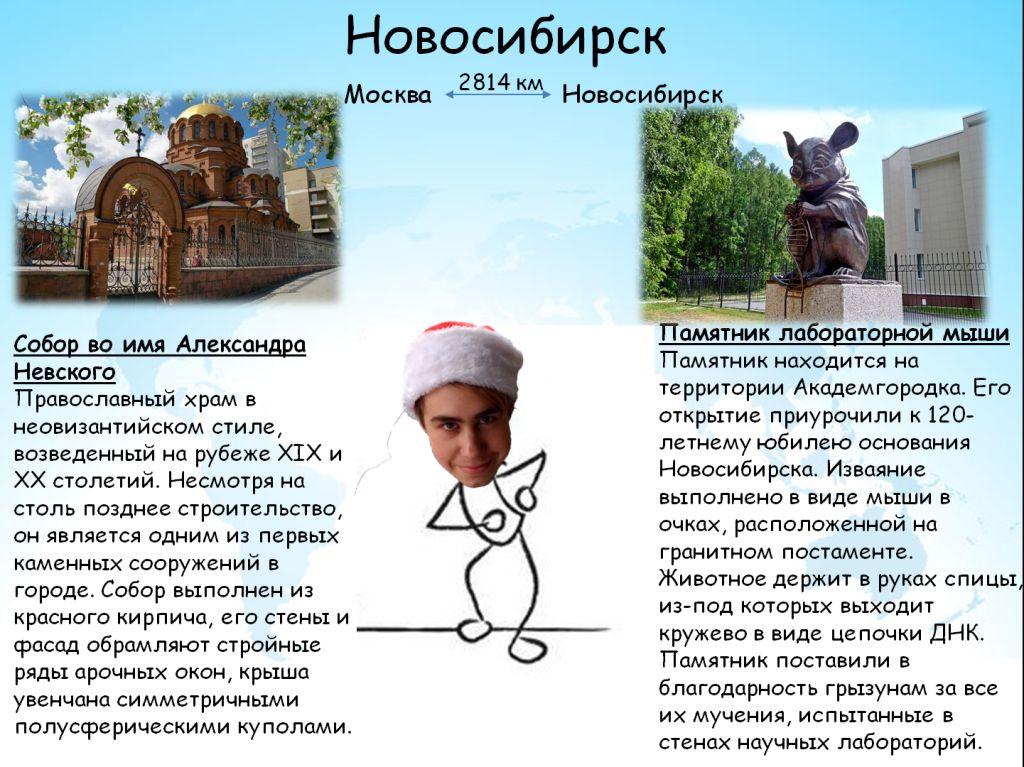 Новосибирск

Москва 2814 км Новосибирск

Собор во имя Александра Невского
Православный храм в неовизантийском стиле, возведенный на рубеже XIX и XX столетий. Несмотря на столь позднее строительство, он является одним из первых каменных сооружений в городе. Собор выполнен из красного кирпича, его стены и фасад обрамляют стройные ряды арочных окон, крыша увенчана симметричными полусферическими куполами.

Памятник лабораторной мыши
Памятник находится на территории Академгородка. Его открытие приурочили к 120-летнему юбилею основания Новосибирска. Изваяние выполнено в виде мыши в очках, расположенной на гранитном постаменте. Животное держит в руках спицы, из-под которых выходит кружево в виде цепочки ДНК. Памятник поставили в благодарность грызунам за все их мучения, испытанные в стенах научных лабораторий.